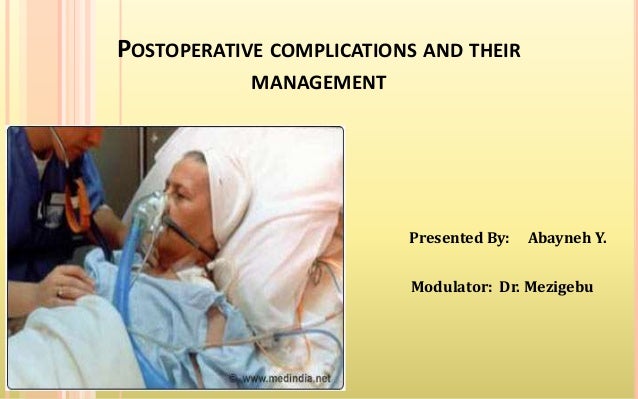 POSTOPERATIVE COMPLICATIONS AND THEIR MANAGEMENT

© www.medindia.net

Presented By: Abayneh Y.

Modulator: Dr. Mezigebu